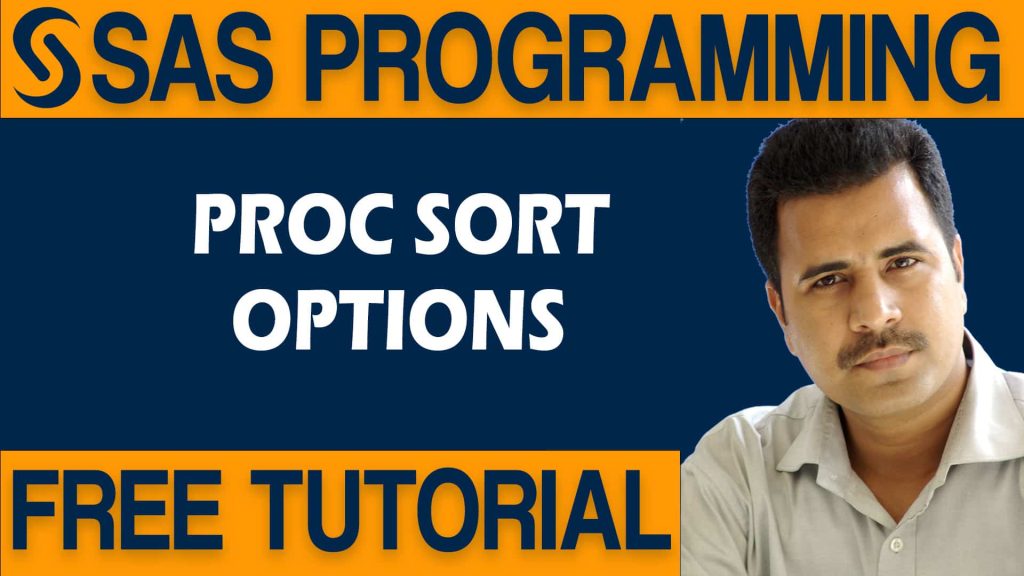 SAS PROGRAMMING

PROC SORT OPTIONS

FREE TUTORIAL